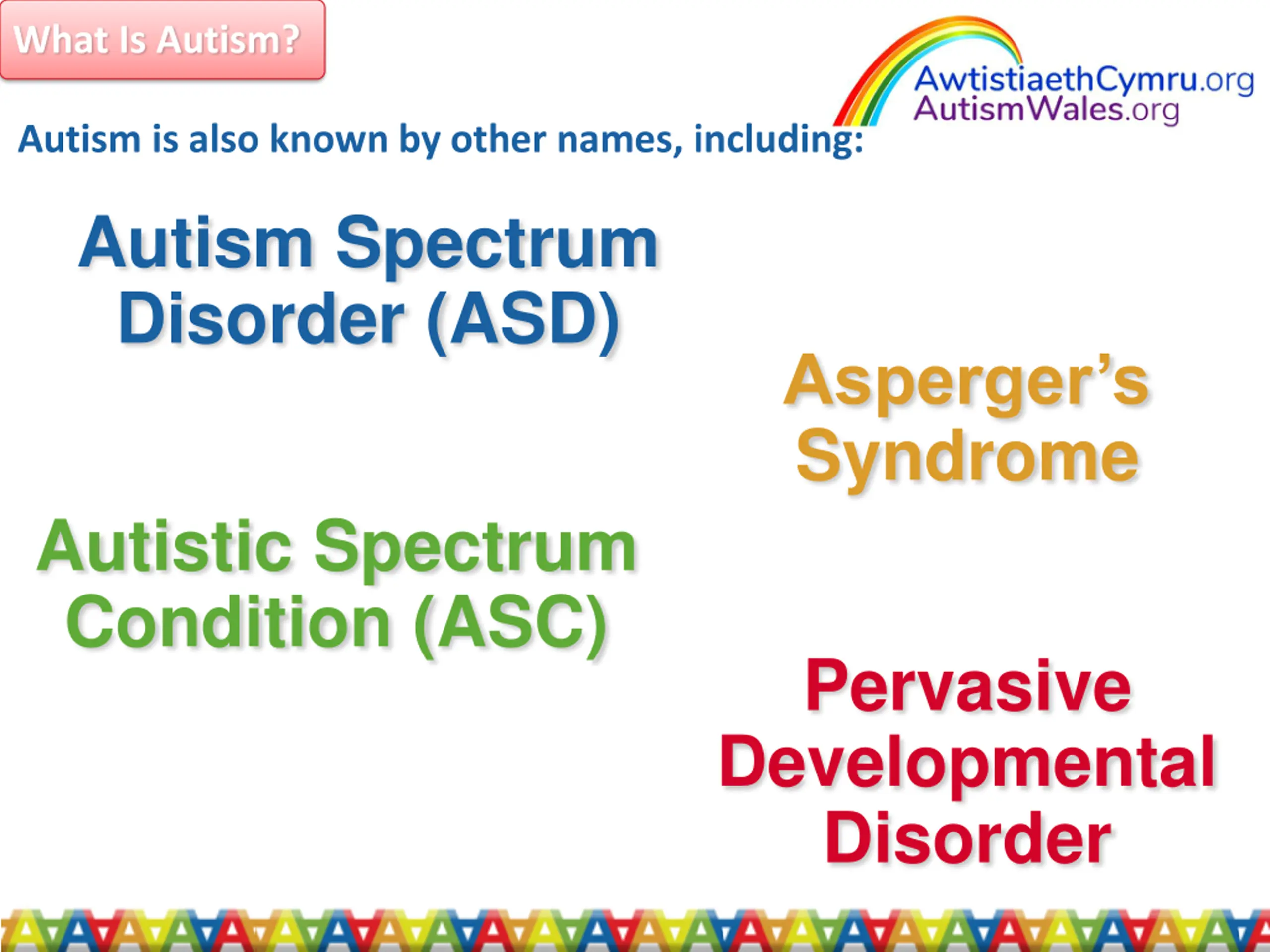 What Is Autism?

AwtistiaethCymru.org
AutismWales.org

Autism is also known by other names, including:

Autism Spectrum Disorder (ASD)

Asperger's Syndrome

Autistic Spectrum Condition (ASC)

Pervasive Developmental Disorder